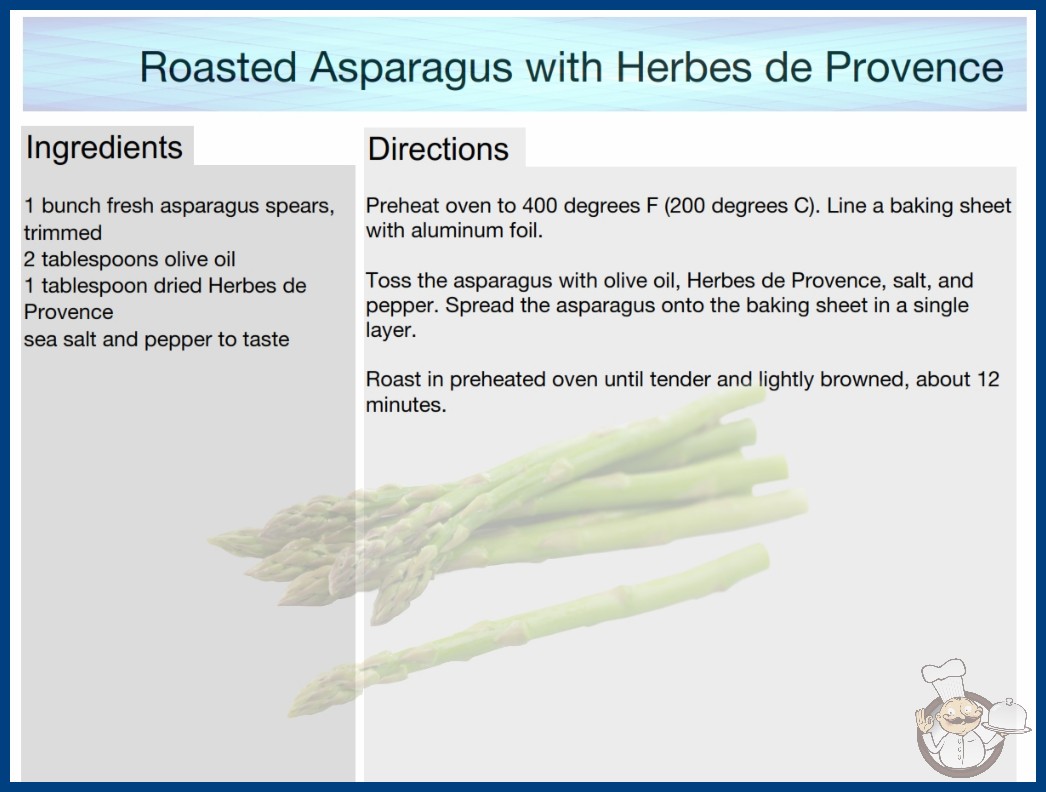 Roasted Asparagus with Herbes de Provence

Ingredients

1 bunch fresh asparagus spears, trimmed
2 tablespoons olive oil
1 tablespoon dried Herbes de Provence
sea salt and pepper to taste

Directions

Preheat oven to 400 degrees F (200 degrees C). Line a baking sheet with aluminum foil.

Toss the asparagus with olive oil, Herbes de Provence, salt, and pepper. Spread the asparagus onto the baking sheet in a single layer.

Roast in preheated oven until tender and lightly browned, about 12 minutes.